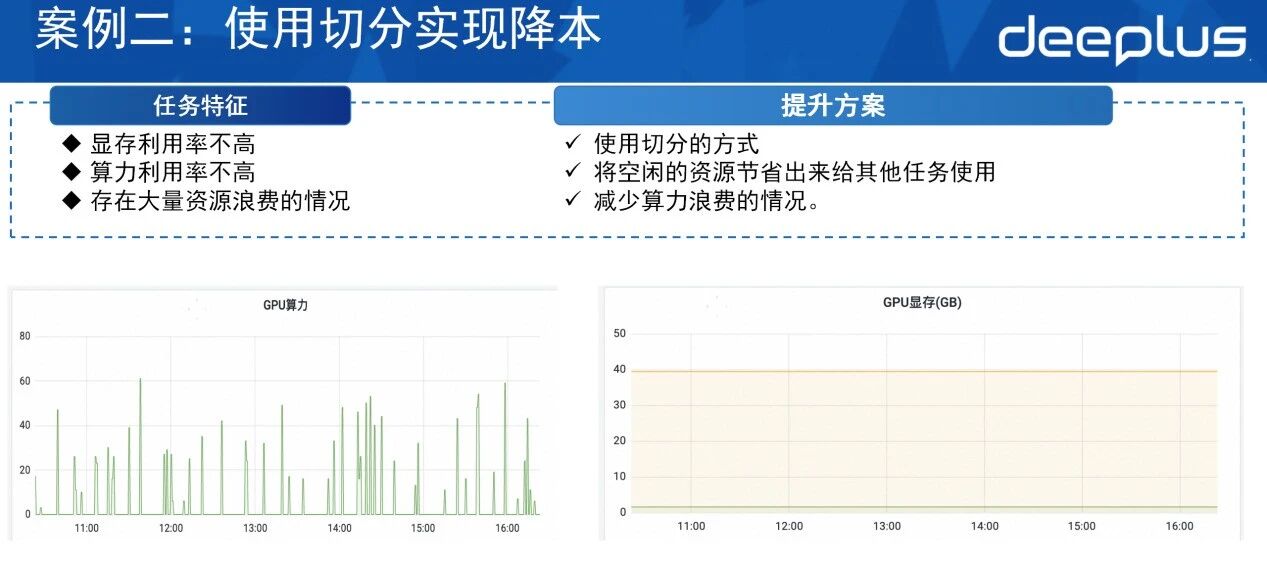 案例二：使用切分实现降本

deeplus

任务特征

◆ 显存利用率不高
◆ 算力利用率不高
◆ 存在大量资源浪费的情况

提升方案

✓ 使用切分的方式
✓ 将空闲的资源节省出来给其他任务使用
✓ 减少算力浪费的情况。

GPU算力

80
60
40
20
0
11:00 12:00 13:00 14:00 15:00 16:00

GPU显存(GB)

50
40
30
20
10
0
11:00 12:00 13:00 14:00 15:00 16:00